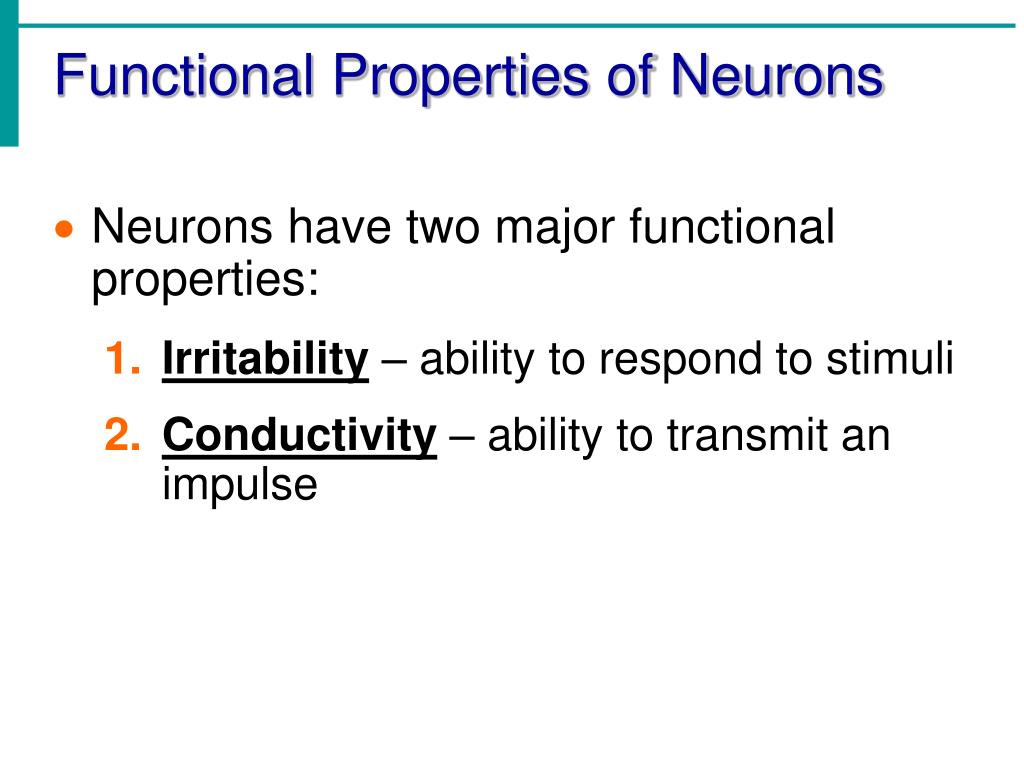 Functional Properties of Neurons

• Neurons have two major functional properties:

1. Irritability – ability to respond to stimuli
2. Conductivity – ability to transmit an impulse